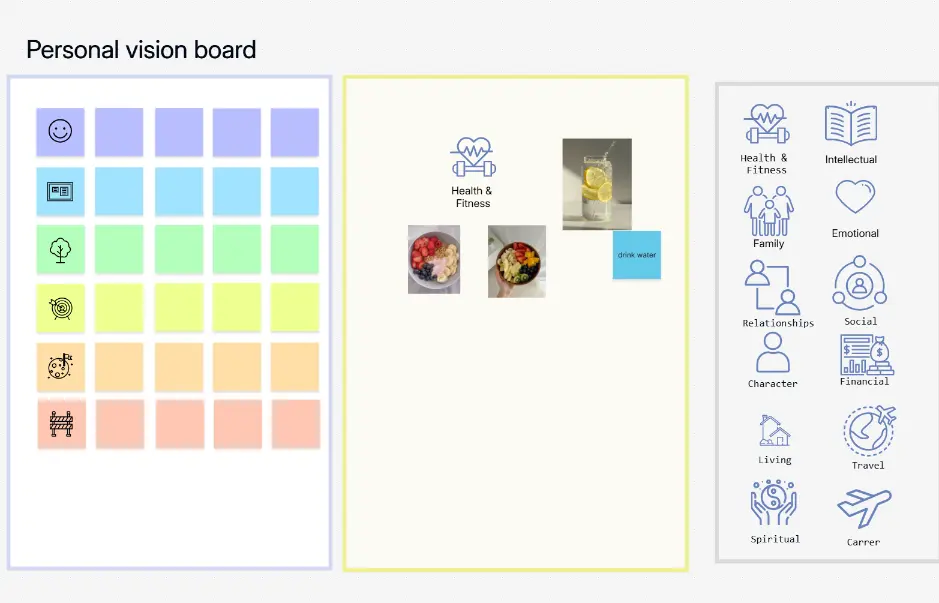 Personal vision board

Health & Fitness

drink water

Health & Fitness

Intellectual

Family

Emotional

Relationships

Social

Character

Financial

Living

Travel

Spiritual

Carrer